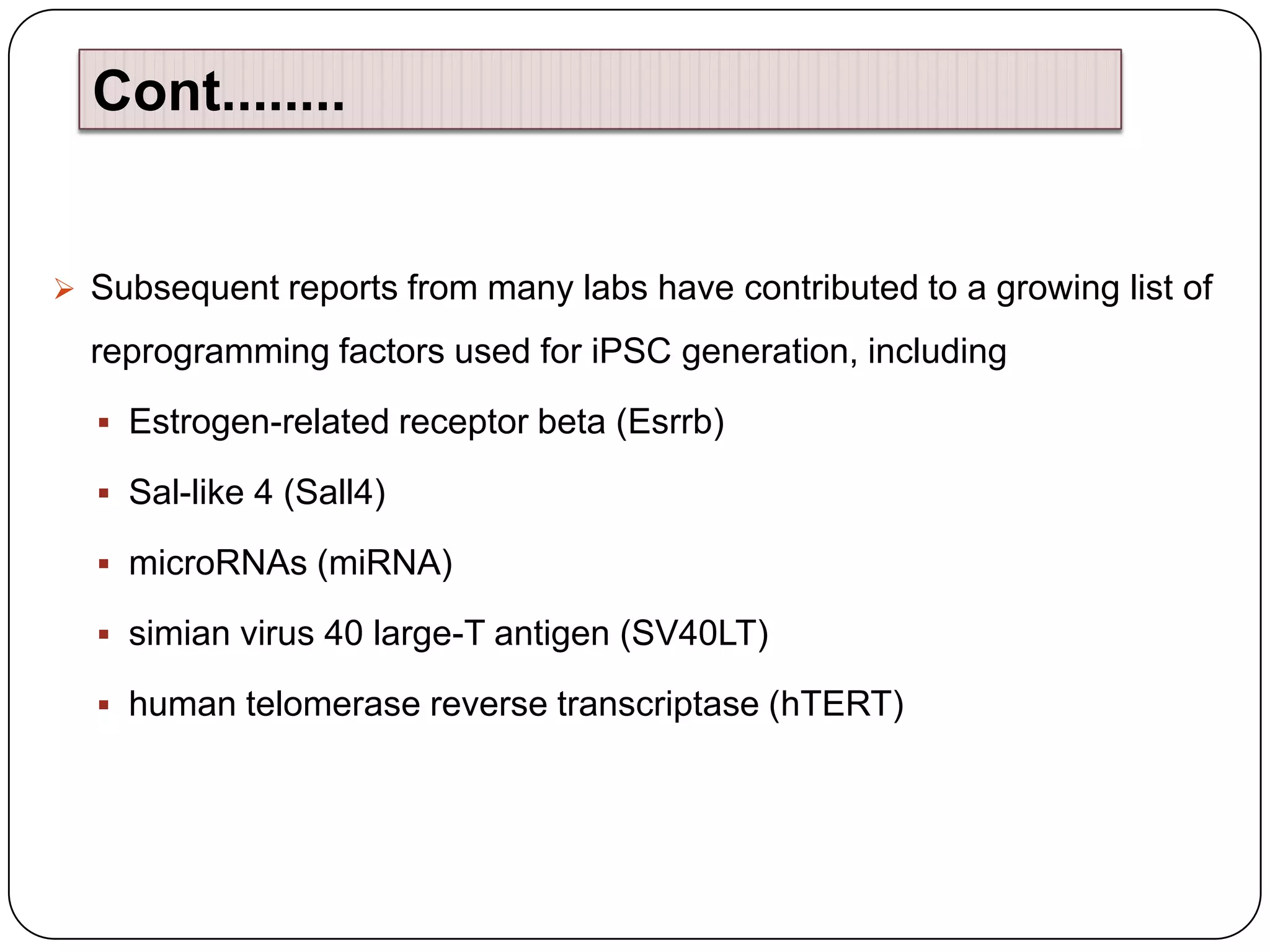 Cont........

➢ Subsequent reports from many labs have contributed to a growing list of reprogramming factors used for iPSC generation, including

▪ Estrogen-related receptor beta (Esrrb)

▪ Sal-like 4 (Sall4)

▪ microRNAs (miRNA)

▪ simian virus 40 large-T antigen (SV40LT)

▪ human telomerase reverse transcriptase (hTERT)